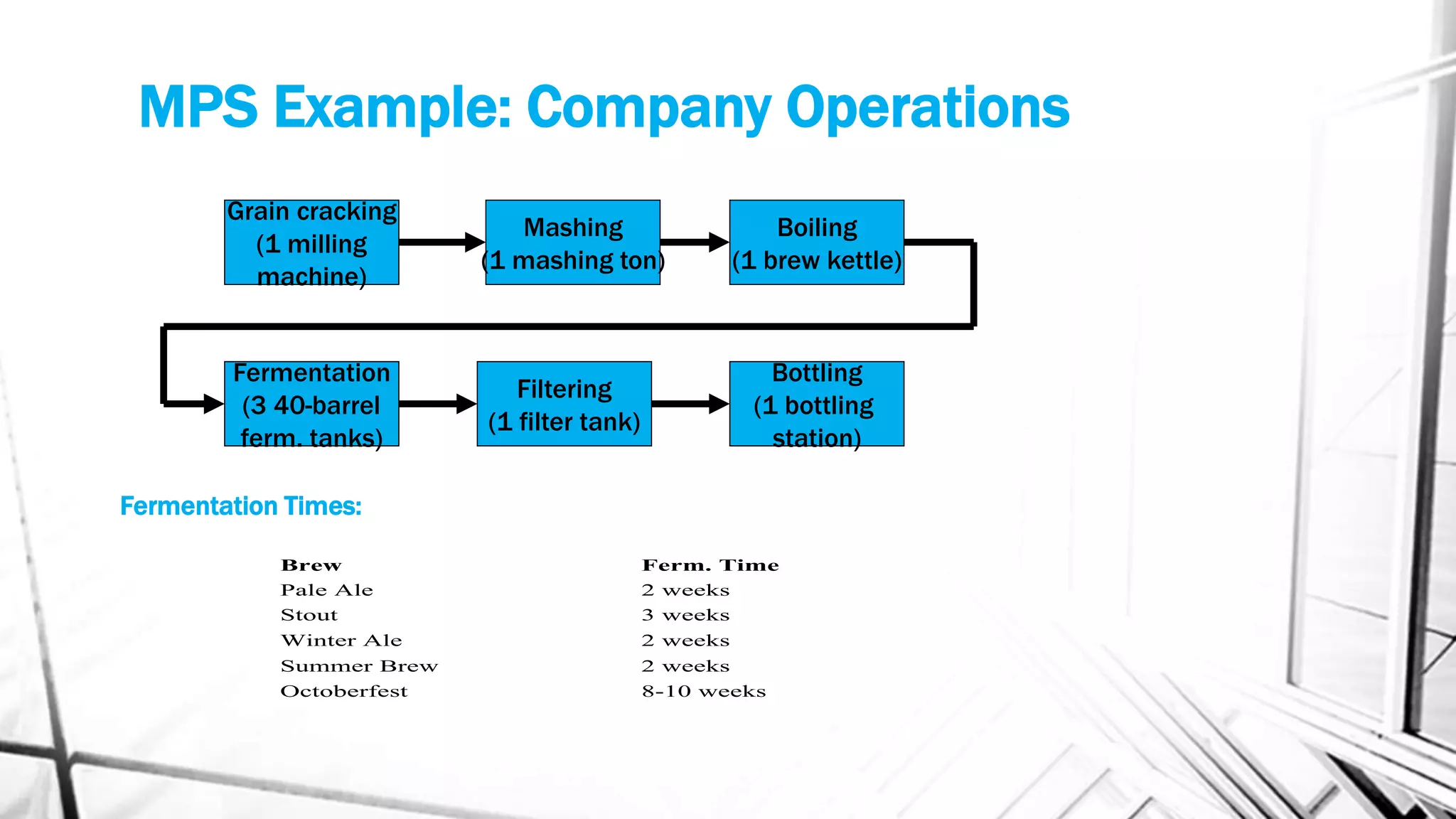 MPS Example: Company Operations

Grain cracking (1 milling machine)

Mashing (1 mashing ton)

Boiling (1 brew kettle)

Fermentation (3 40-barrel ferm. tanks)

Filtering (1 filter tank)

Bottling (1 bottling station)

Fermentation Times:

| Brew | Ferm. Time |
|---|---|
| Pale Ale | 2 weeks |
| Stout | 3 weeks |
| Winter Ale | 2 weeks |
| Summer Brew | 2 weeks |
| Octoberfest | 8-10 weeks |